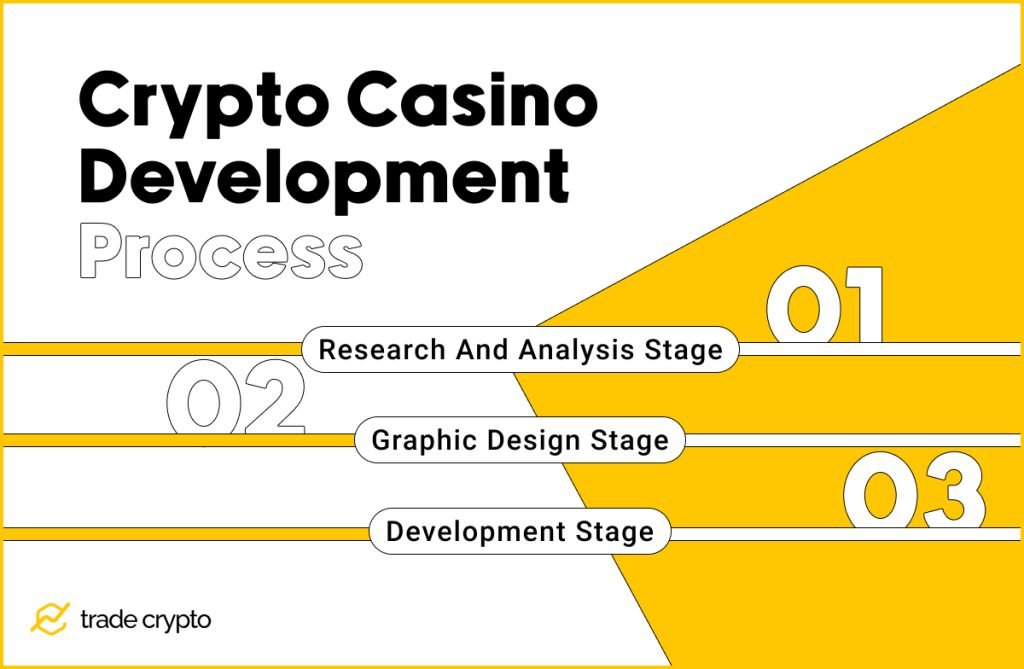 Crypto Casino Development Process

01

Research And Analysis Stage

02

Graphic Design Stage

03

Development Stage

trade crypto